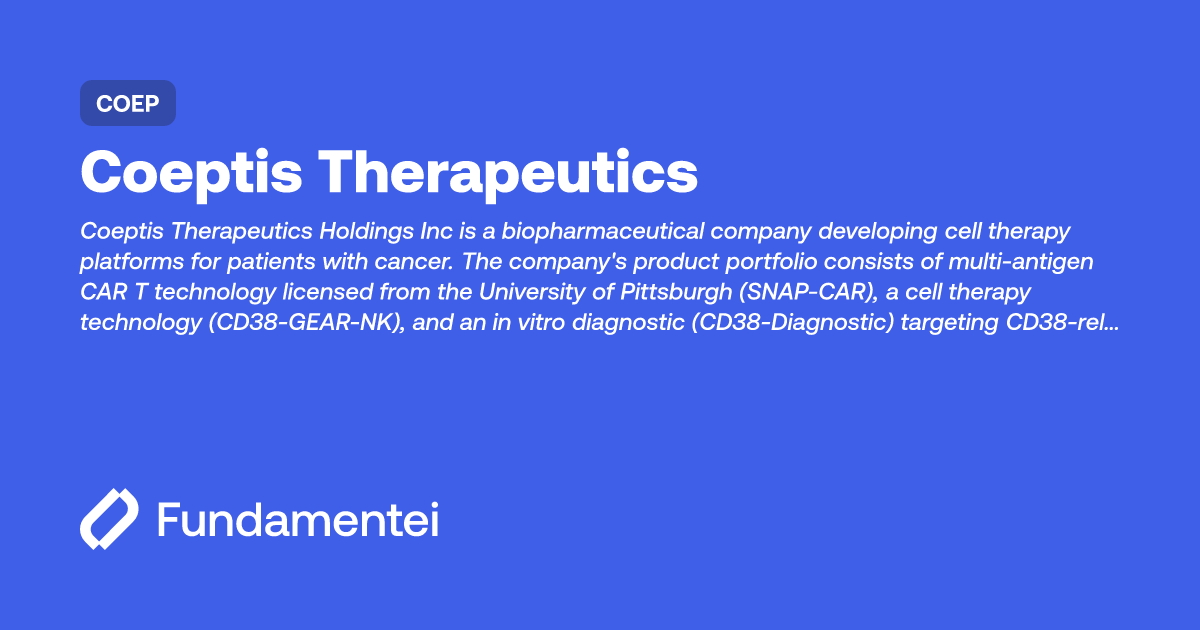 COEP

Coeptis Therapeutics

Coeptis Therapeutics Holdings Inc is a biopharmaceutical company developing cell therapy platforms for patients with cancer. The company's product portfolio consists of multi-antigen CAR T technology licensed from the University of Pittsburgh (SNAP-CAR), a cell therapy technology (CD38-GEAR-NK), and an in vitro diagnostic (CD38-Diagnostic) targeting CD38-rel...

Fundamentei